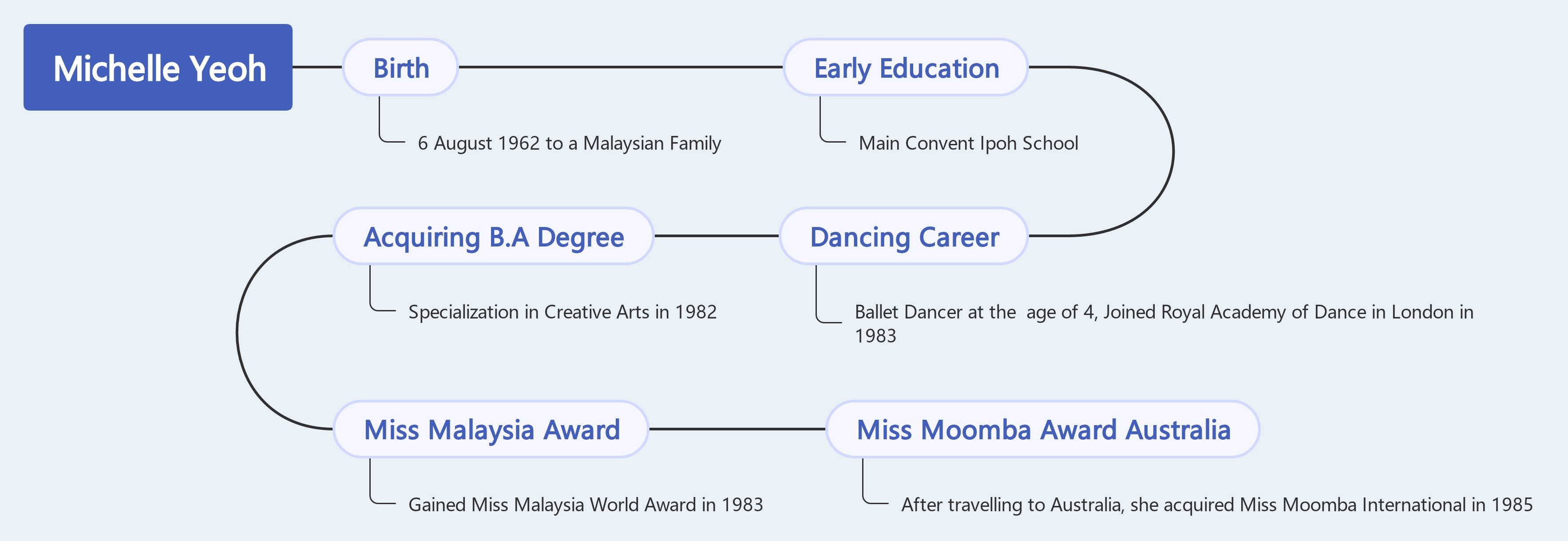 Michelle Yeoh

Birth

6 August 1962 to a Malaysian Family

Early Education

Main Convent Ipoh School

Dancing Career

Ballet Dancer at the age of 4, Joined Royal Academy of Dance in London in 1983

Acquiring B.A Degree

Specialization in Creative Arts in 1982

Miss Malaysia Award

Gained Miss Malaysia World Award in 1983

Miss Moomba Award Australia

After travelling to Australia, she acquired Miss Moomba International in 1985